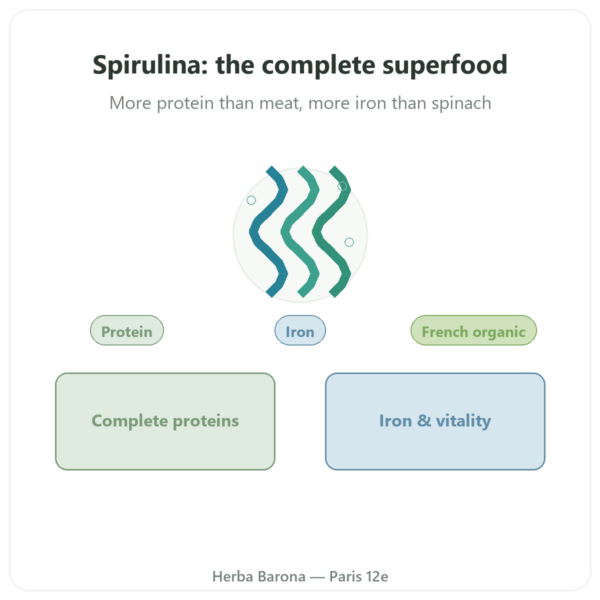 Spirulina: the complete superfood

More protein than meat, more iron than spinach

Protein

Iron

French organic

Complete proteins

Iron & vitality

Herba Barona — Paris 12e